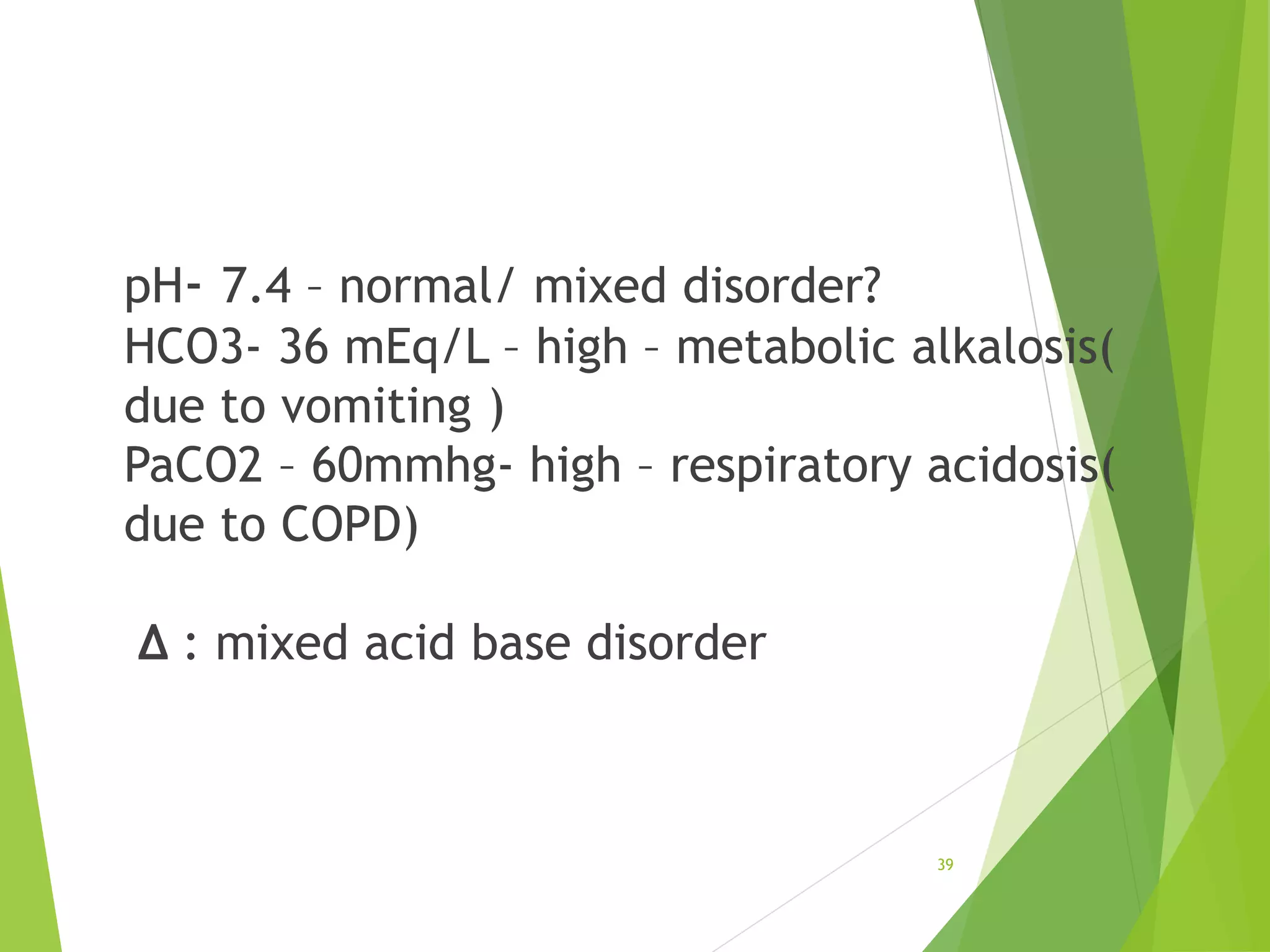 pH- 7.4 – normal/ mixed disorder?
HCO3- 36 mEq/L – high – metabolic alkalosis( due to vomiting )
PaCO2 – 60mmhg- high – respiratory acidosis( due to COPD)

Δ : mixed acid base disorder

39